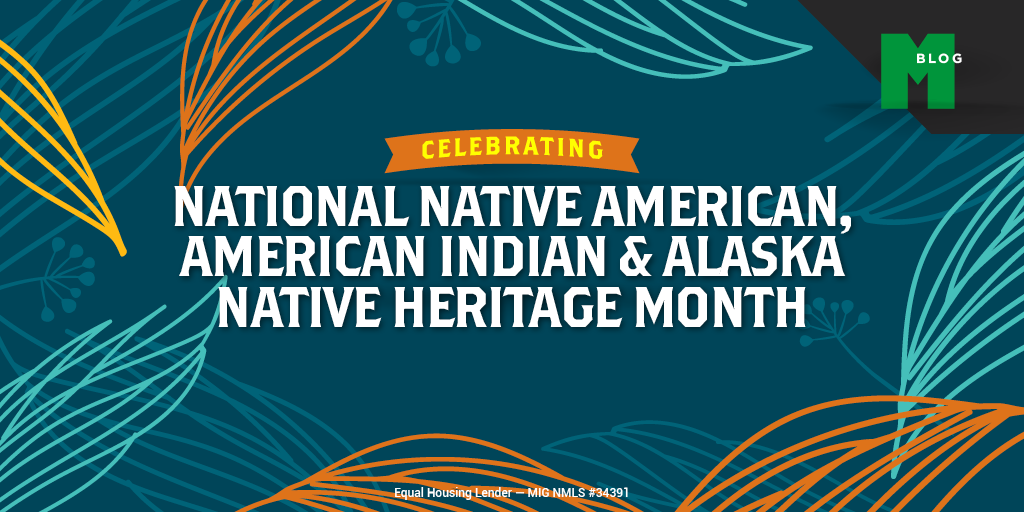 M BLOG

CELEBRATING

NATIONAL NATIVE AMERICAN, AMERICAN INDIAN & ALASKA NATIVE HERITAGE MONTH

Equal Housing Lender — MIG NMLS #34391